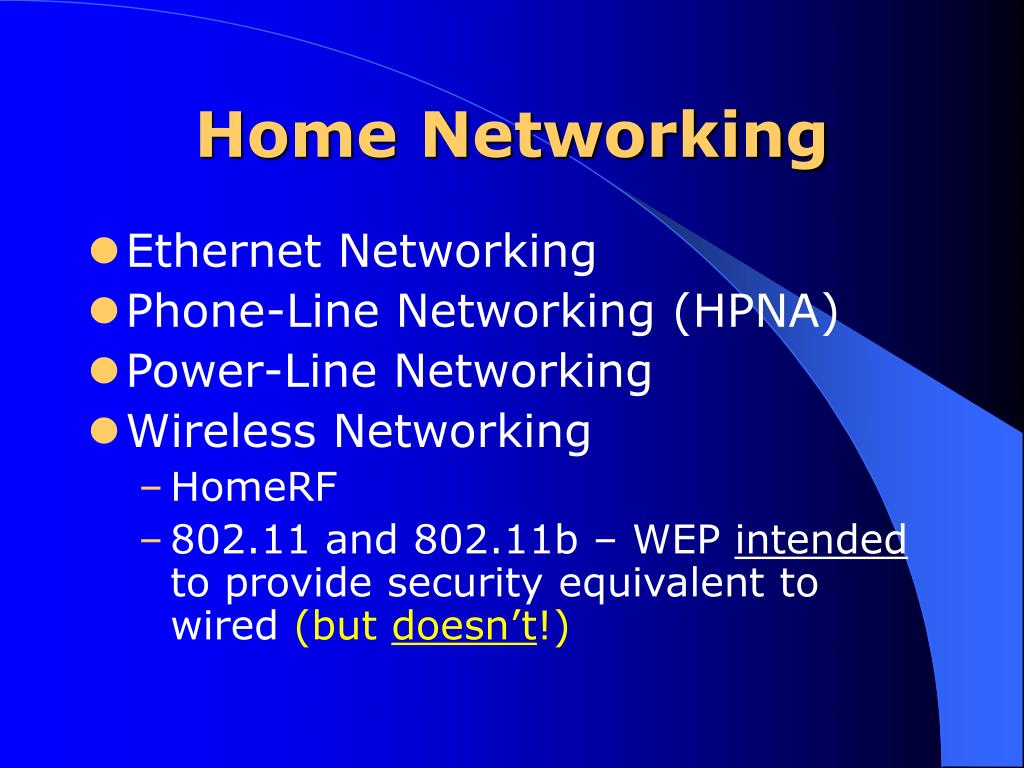 Home Networking

- Ethernet Networking
- Phone-Line Networking (HPNA)
- Power-Line Networking
- Wireless Networking
  – HomeRF
  – 802.11 and 802.11b – WEP intended to provide security equivalent to wired (but doesn’t!)